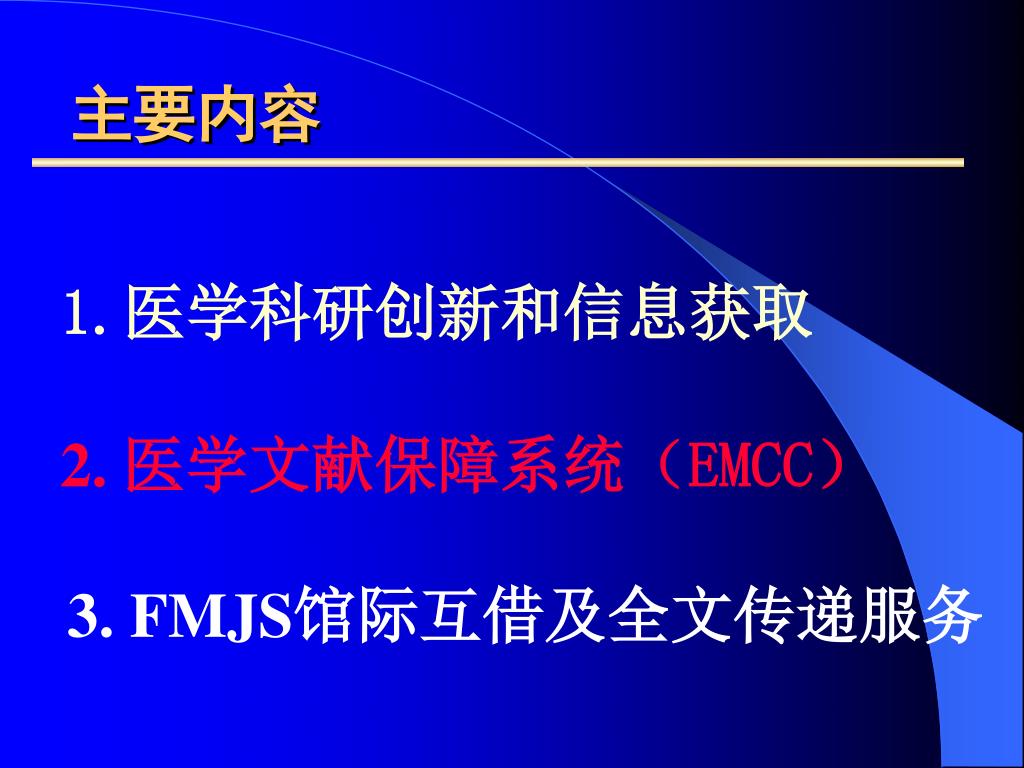 主要内容

1. 医学科研创新和信息获取

2. 医学文献保障系统（EMCC）

3. FMJS馆际互借及全文传递服务